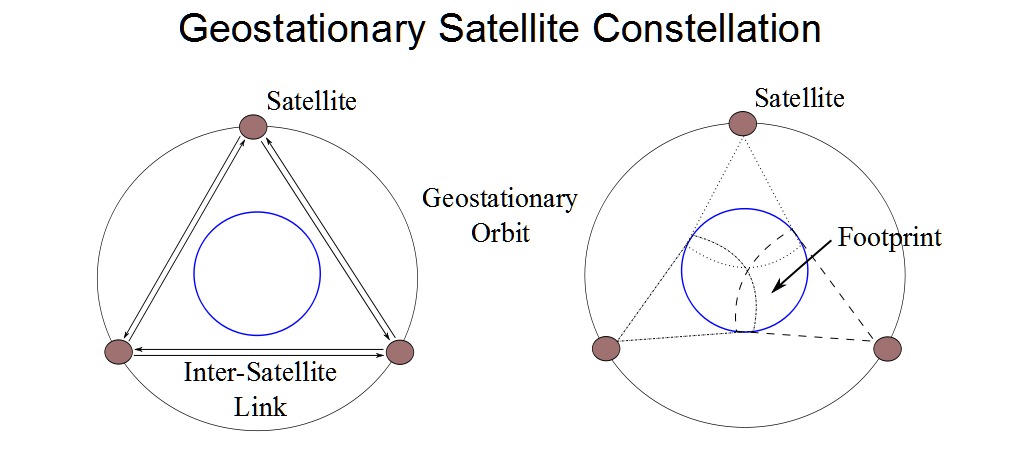 Geostationary Satellite Constellation

Satellite

Inter-Satellite Link

Geostationary Orbit

Satellite

Footprint